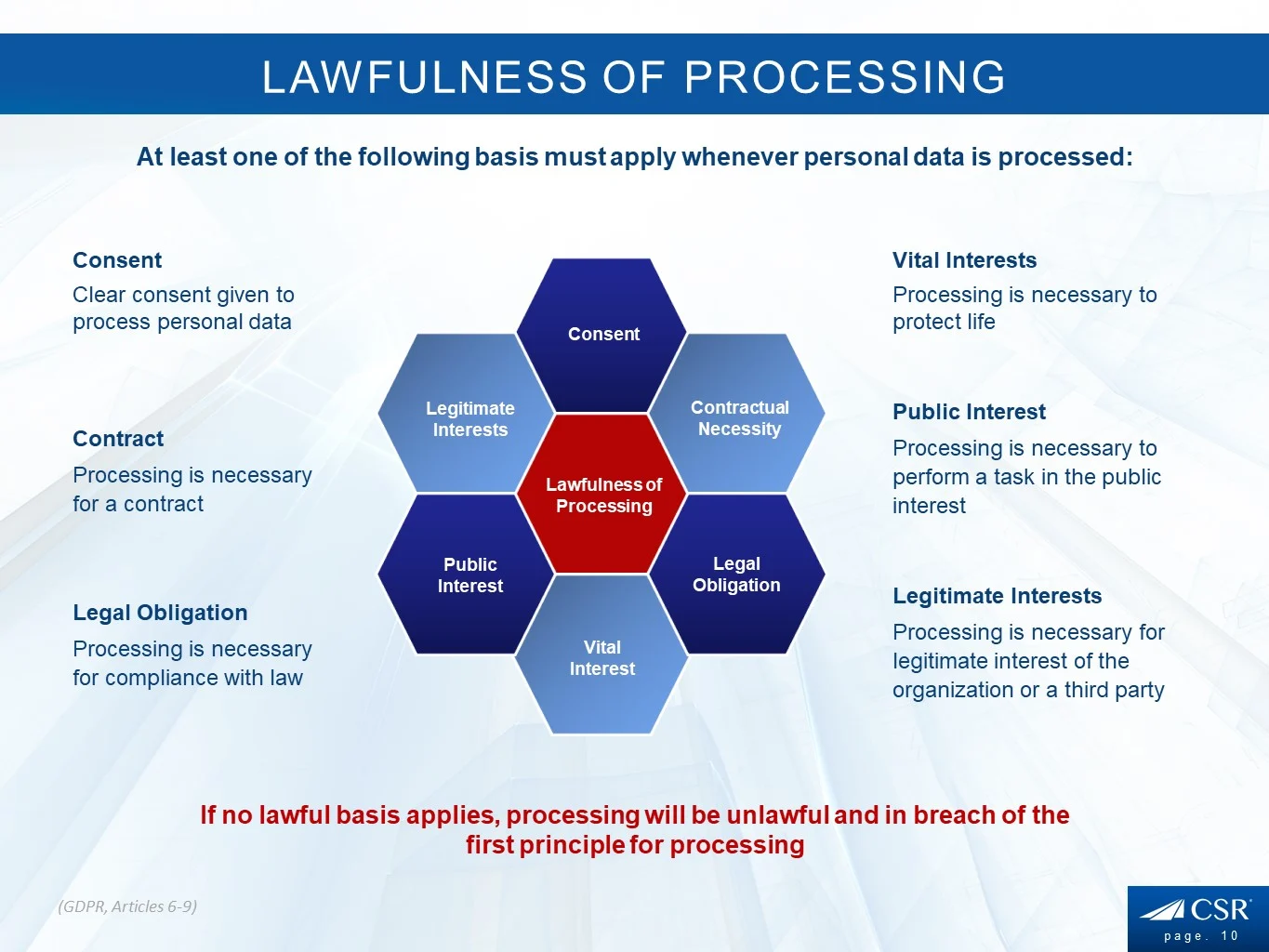 LAWFULNESS OF PROCESSING

At least one of the following basis must apply whenever personal data is processed:

Consent
Clear consent given to process personal data

Contract
Processing is necessary for a contract

Legal Obligation
Processing is necessary for compliance with law

Consent

Legitimate Interests

Contractual Necessity

Lawfulness of Processing

Public Interest

Legal Obligation

Vital Interest

Vital Interests
Processing is necessary to protect life

Public Interest
Processing is necessary to perform a task in the public interest

Legitimate Interests
Processing is necessary for legitimate interest of the organization or a third party

If no lawful basis applies, processing will be unlawful and in breach of the first principle for processing

(GDPR, Articles 6-9)

CSR
page. 10